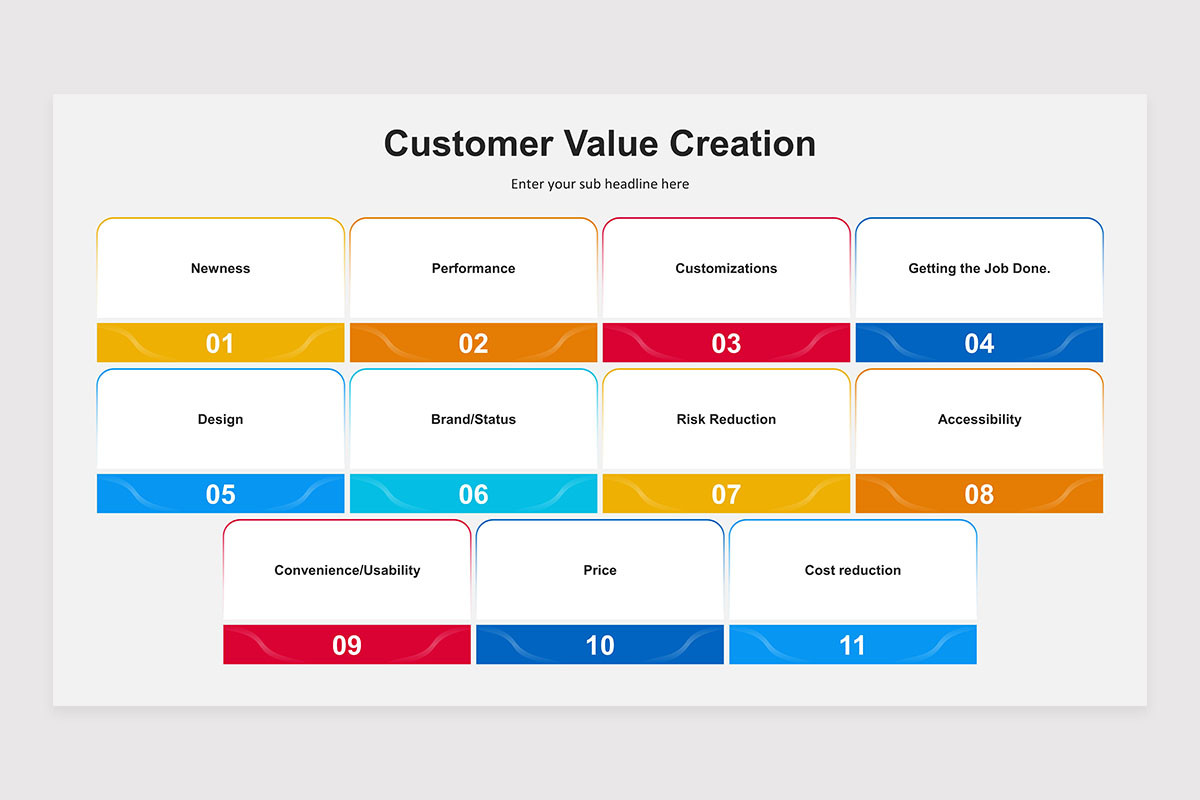 Customer Value Creation

Enter your sub headline here

Newness
01

Performance
02

Customizations
03

Getting the Job Done.
04

Design
05

Brand/Status
06

Risk Reduction
07

Accessibility
08

Convenience/Usability
09

Price
10

Cost reduction
11